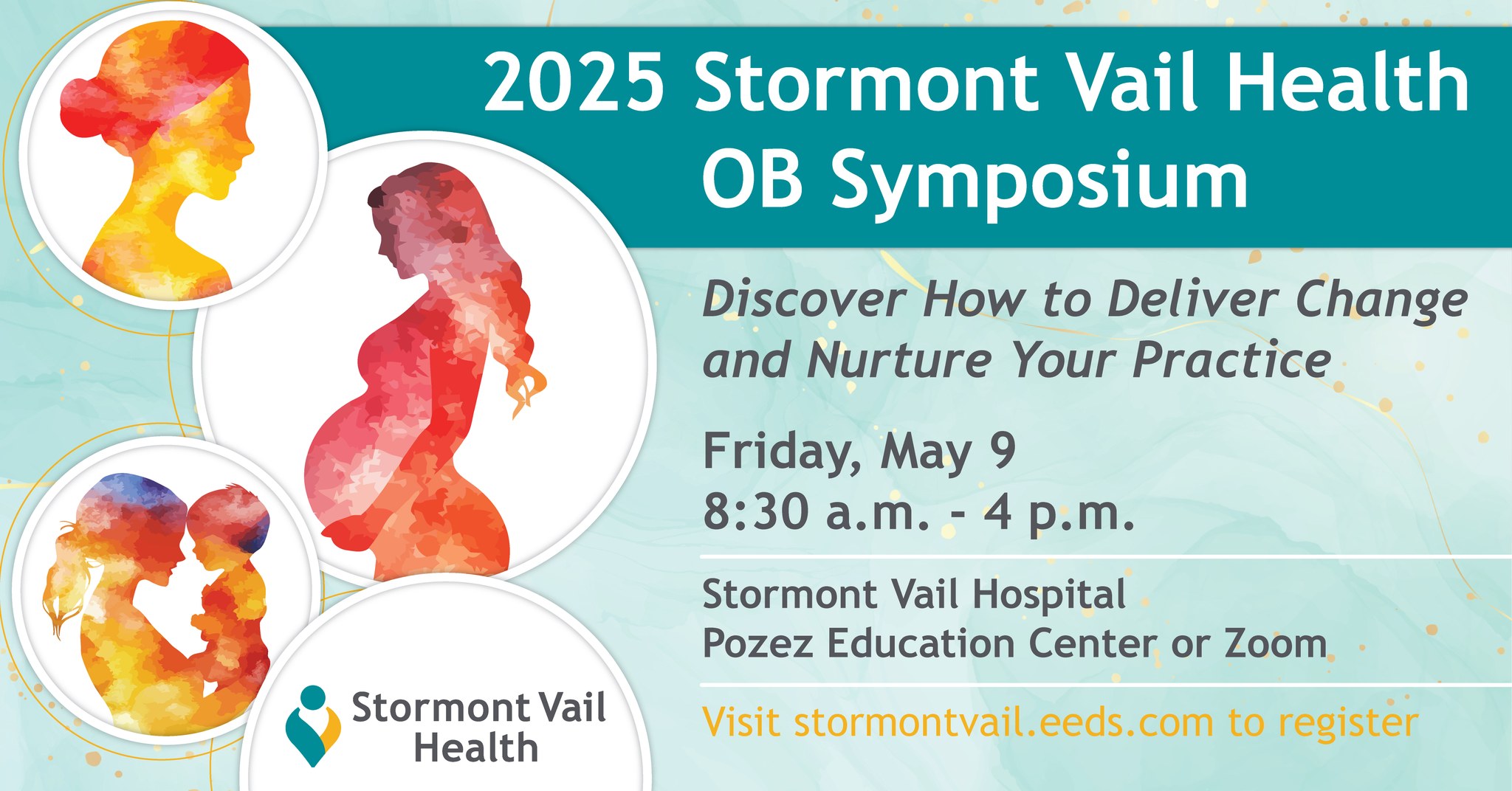 2025 Stormont Vail Health OB Symposium

Discover How to Deliver Change and Nurture Your Practice

Friday, May 9
8:30 a.m. - 4 p.m.

Stormont Vail Hospital
Pozez Education Center or Zoom

Visit stormontvail.eeds.com to register

Stormont Vail Health